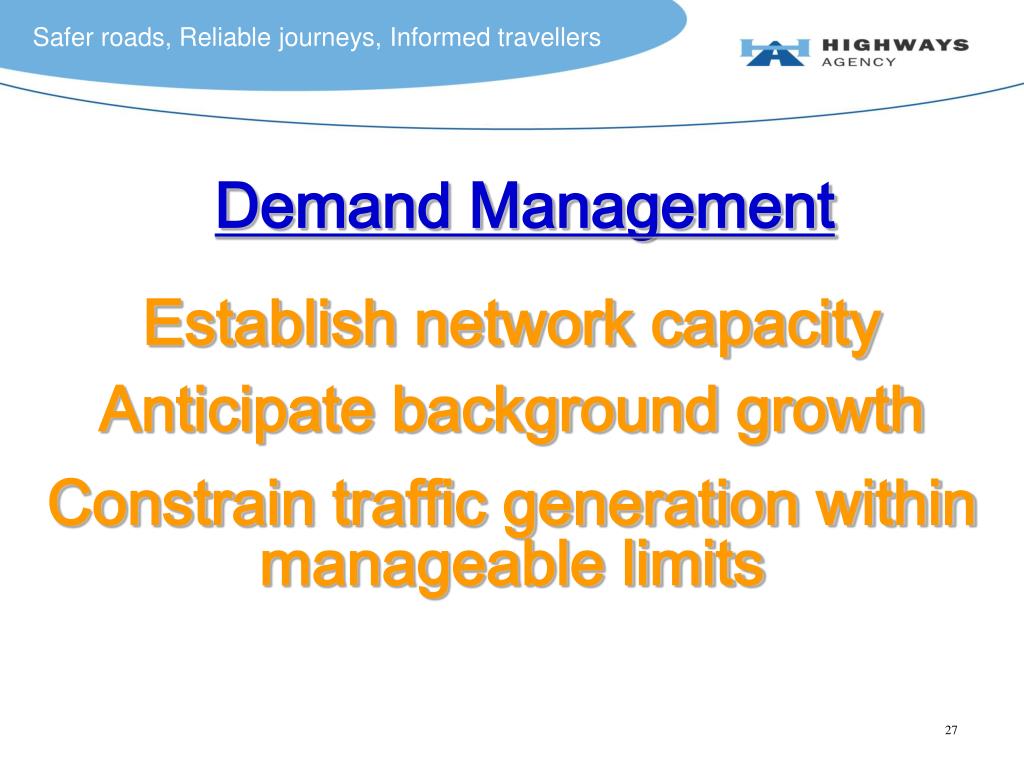 Safer roads, Reliable journeys, Informed travellers

HIGHWAYS AGENCY

Demand Management

Establish network capacity

Anticipate background growth

Constrain traffic generation within manageable limits

27